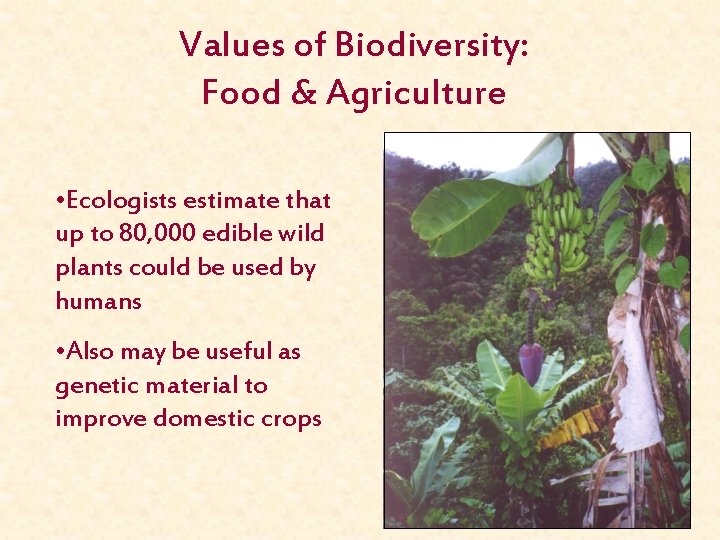 Values of Biodiversity:
Food & Agriculture

•Ecologists estimate that up to 80,000 edible wild plants could be used by humans

•Also may be useful as genetic material to improve domestic crops